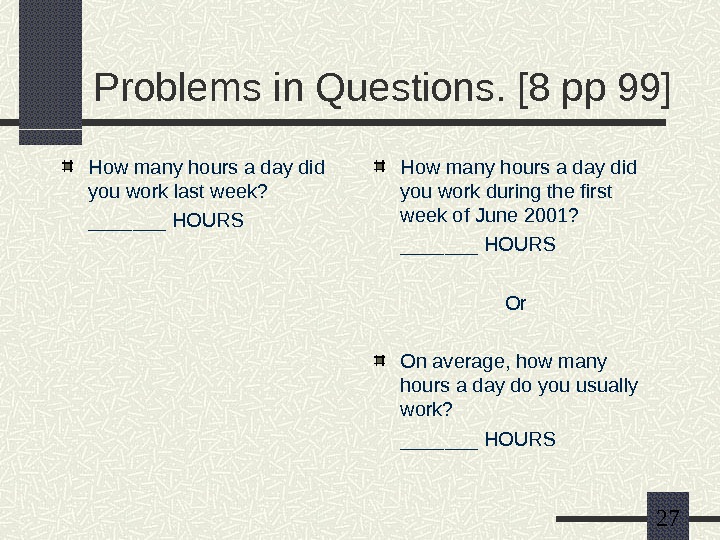 Problems in Questions. [8 pp 99]

How many hours a day did you work last week?

_______ HOURS

How many hours a day did you work during the first week of June 2001?

_______ HOURS

Or

On average, how many hours a day do you usually work?

_______ HOURS

27